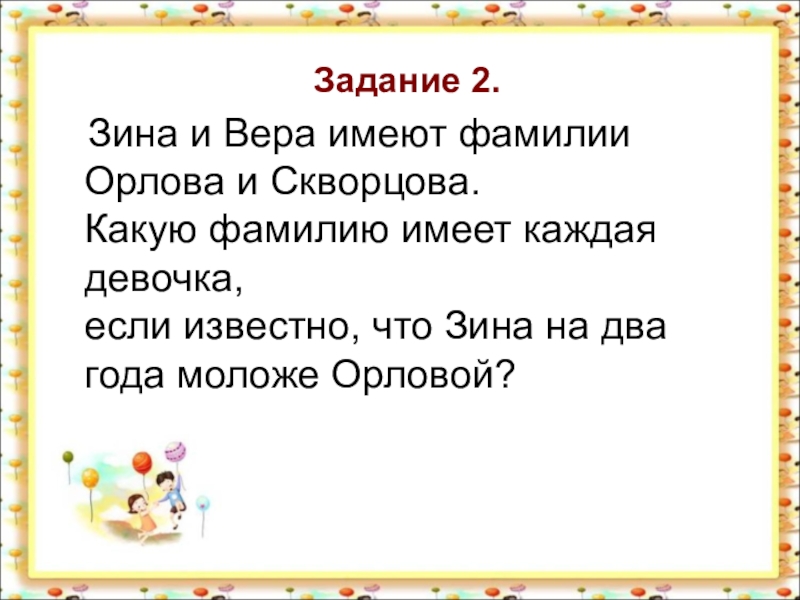 Задание 2.

Зина и Вера имеют фамилии Орлова и Скворцова.
Какую фамилию имеет каждая девочка,
если известно, что Зина на два года моложе Орловой?